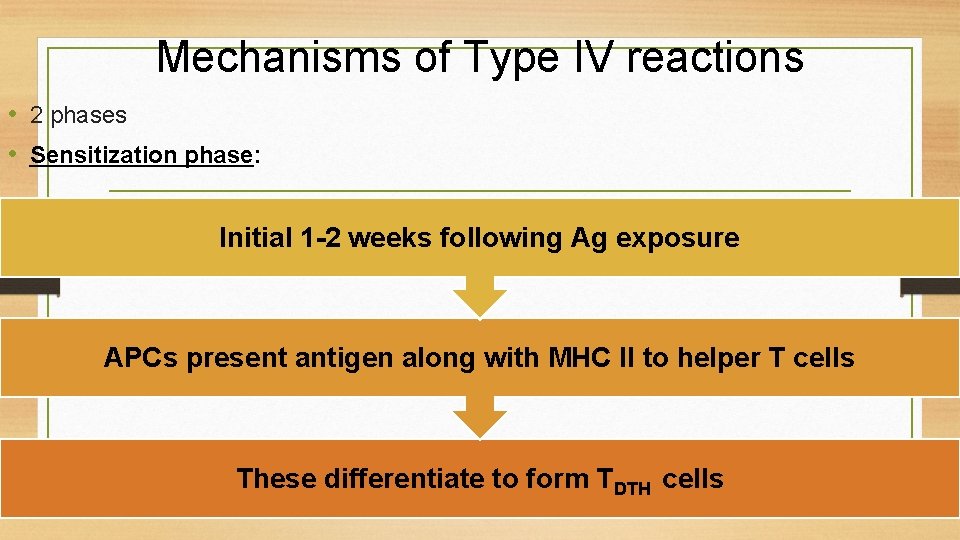 Mechanisms of Type IV reactions

• 2 phases
• Sensitization phase:

Initial 1-2 weeks following Ag exposure

APCs present antigen along with MHC II to helper T cells

These differentiate to form $T_{DTH}$ cells